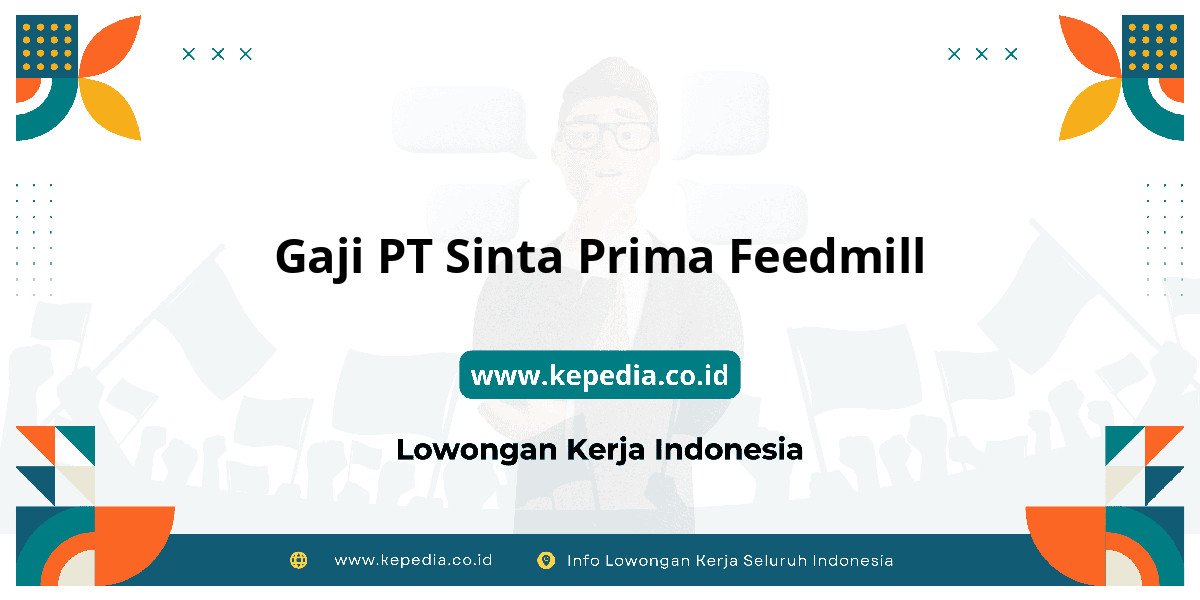 Gaji PT Sinta Prima Feedmill

www.kepedia.co.id

Lowongan Kerja Indonesia

www.kepedia.co.id   Info Lowongan Kerja Seluruh Indonesia